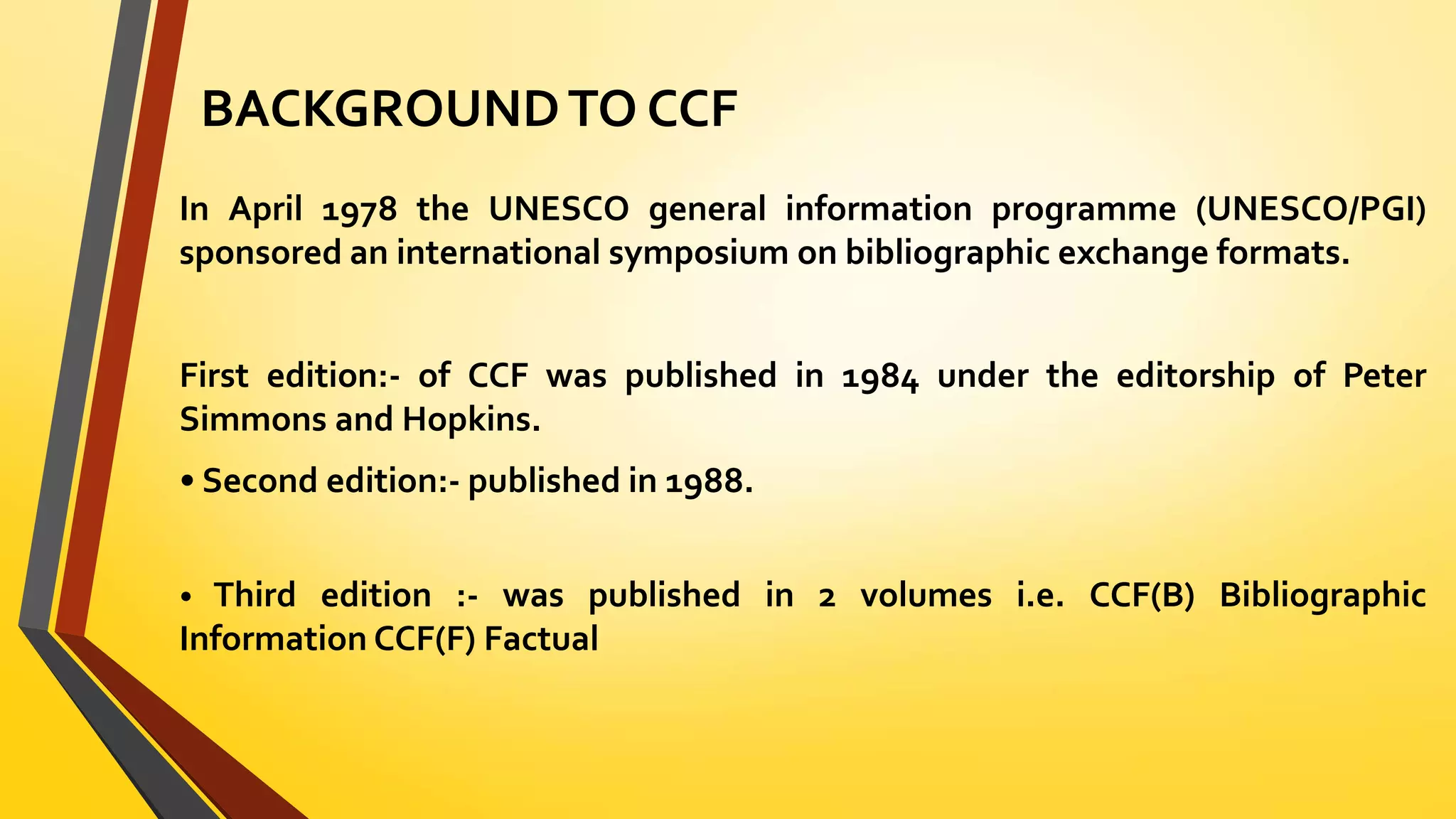 BACKGROUND TO CCF

In April 1978 the UNESCO general information programme (UNESCO/PGI) sponsored an international symposium on bibliographic exchange formats.

First edition:- of CCF was published in 1984 under the editorship of Peter Simmons and Hopkins.

• Second edition:- published in 1988.

• Third edition :- was published in 2 volumes i.e. CCF(B) Bibliographic Information CCF(F) Factual